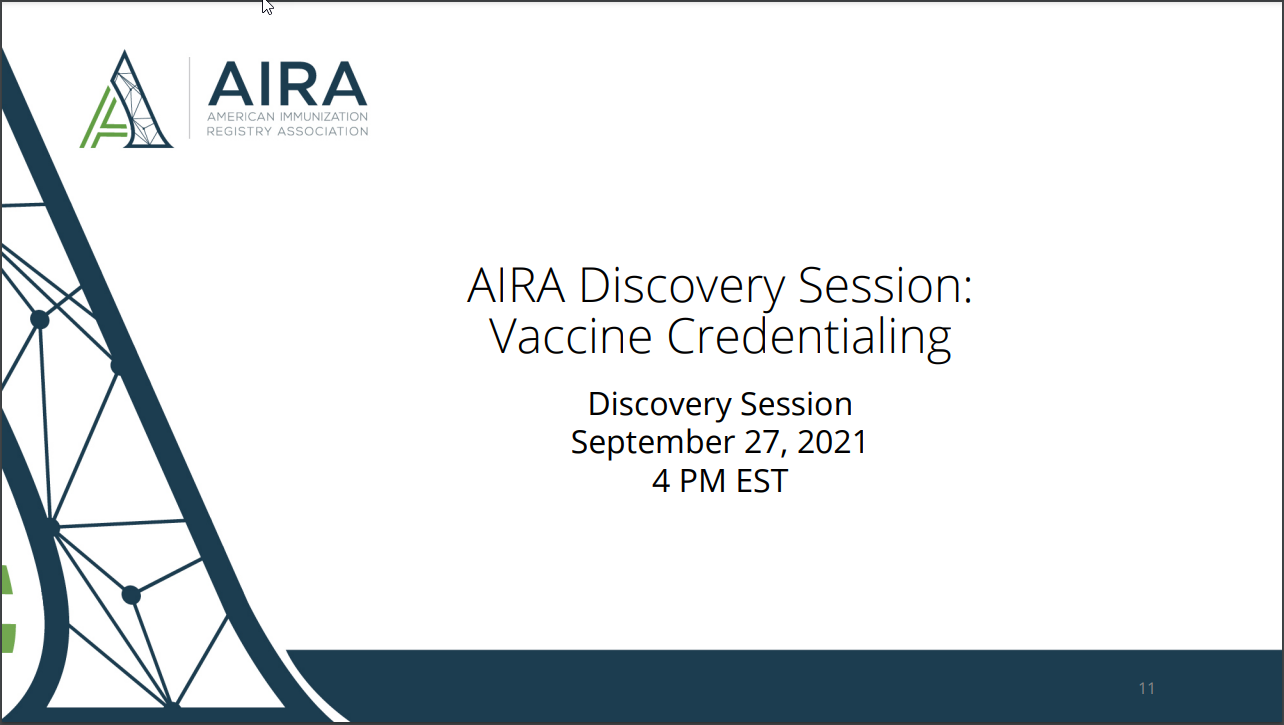 AIRA
AMERICAN IMMUNIZATION REGISTRY ASSOCIATION

AIRA Discovery Session: Vaccine Credentialing

Discovery Session
September 27, 2021
4 PM EST

11